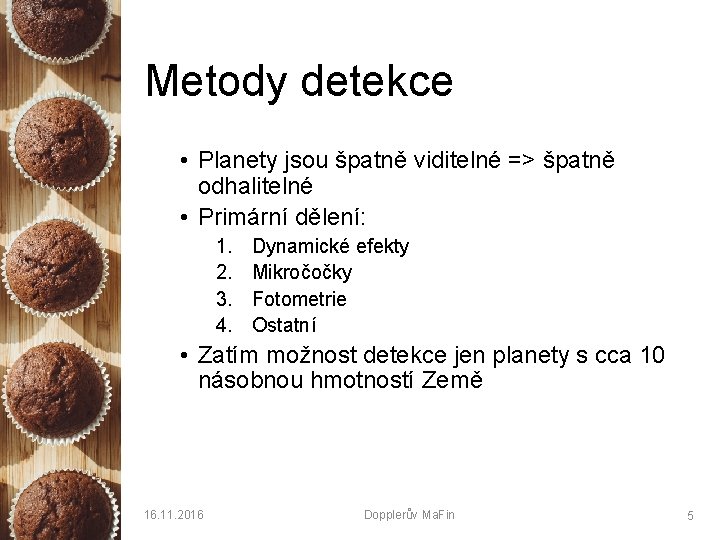 Metody detekce

• Planety jsou špatně viditelné => špatně odhalitelné
• Primární dělení:
1. Dynamické efekty
2. Mikročočky
3. Fotometrie
4. Ostatní
• Zatím možnost detekce jen planety s cca 10 násobnou hmotností Země

16.11.2016 Dopplerův MaFin 5